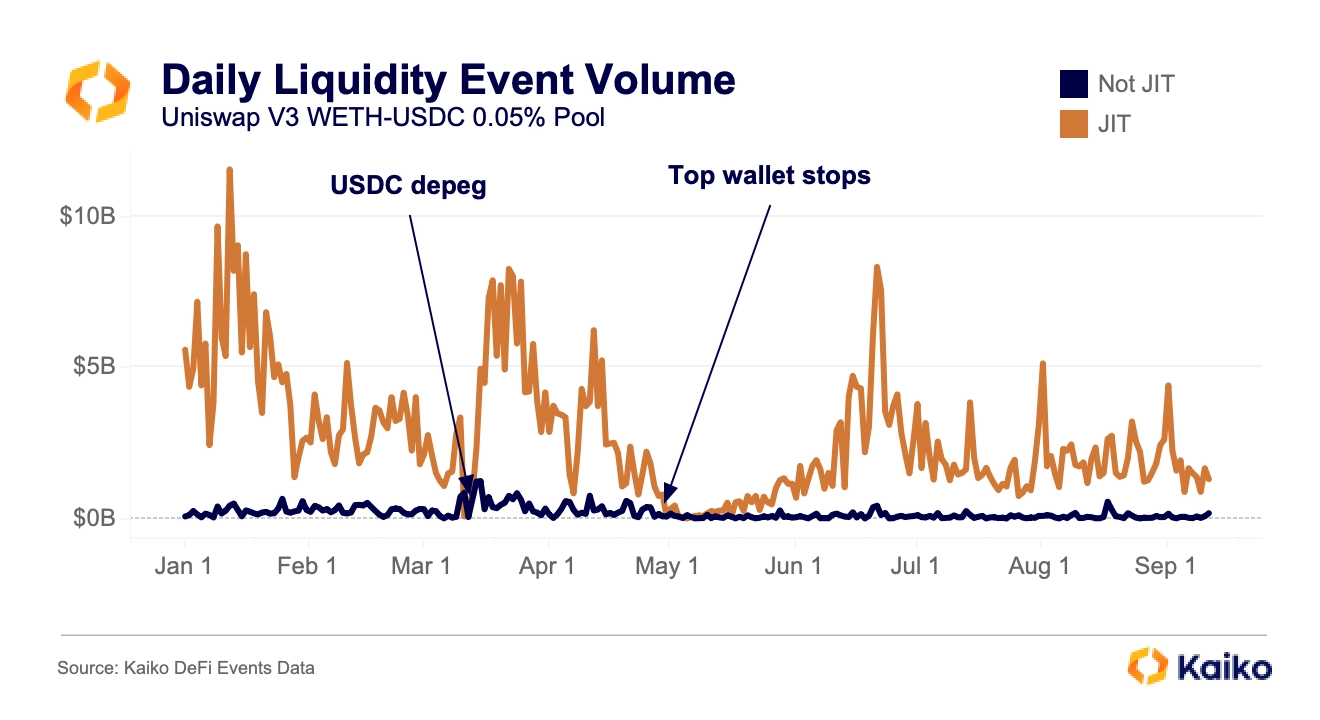 Daily Liquidity Event Volume
Uniswap V3 WETH-USDC 0.05% Pool

Not JIT
JIT

USDC depeg
Top wallet stops

$10B
$5B
$0B

Jan 1
Feb 1
Mar 1
Apr 1
May 1
Jun 1
Jul 1
Aug 1
Sep 1

Source: Kaiko DeFi Events Data

Kaiko